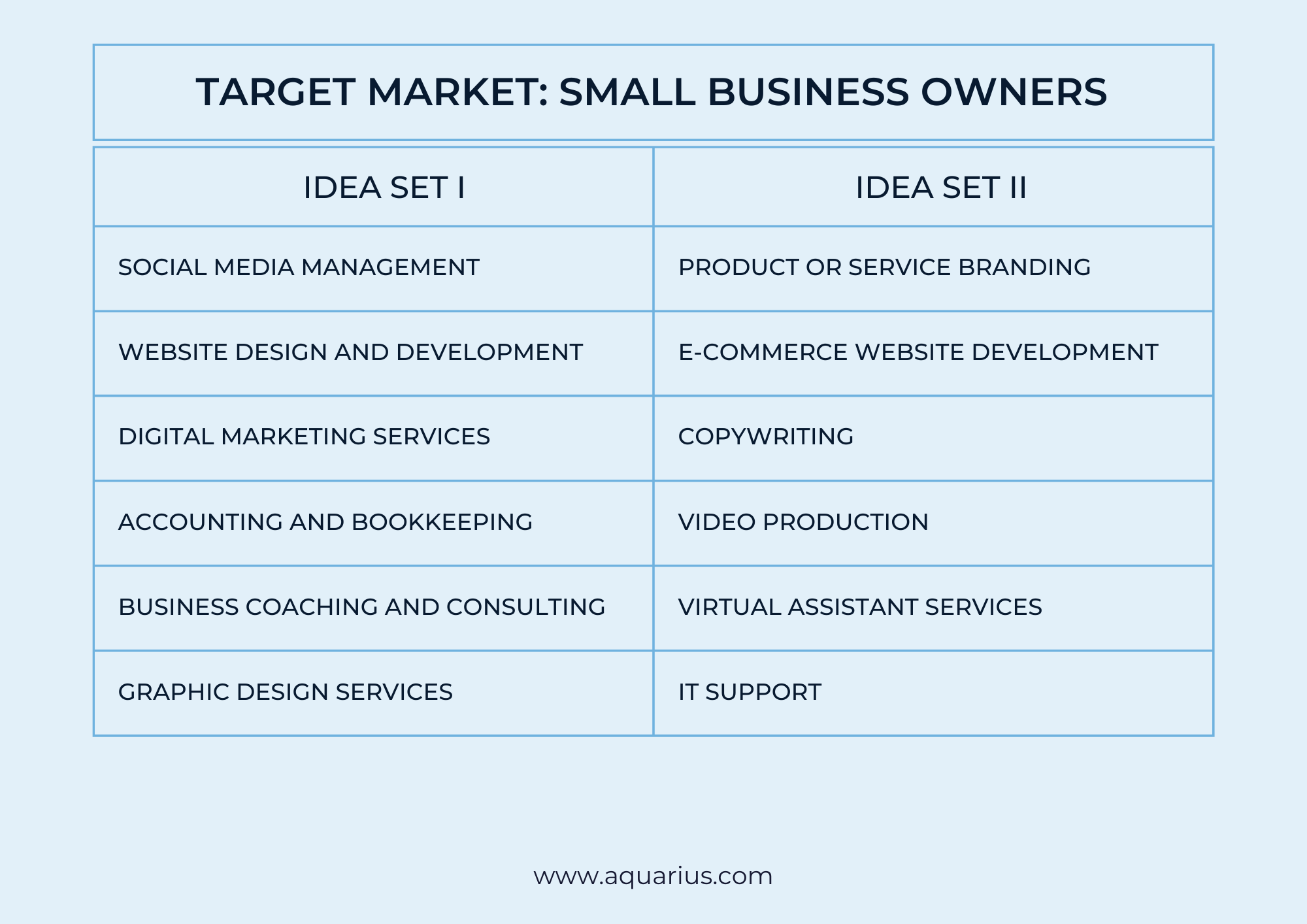 TARGET MARKET: SMALL BUSINESS OWNERS

| IDEA SET I | IDEA SET II |
|---|---|
| SOCIAL MEDIA MANAGEMENT | PRODUCT OR SERVICE BRANDING |
| WEBSITE DESIGN AND DEVELOPMENT | E-COMMERCE WEBSITE DEVELOPMENT |
| DIGITAL MARKETING SERVICES | COPYWRITING |
| ACCOUNTING AND BOOKKEEPING | VIDEO PRODUCTION |
| BUSINESS COACHING AND CONSULTING | VIRTUAL ASSISTANT SERVICES |
| GRAPHIC DESIGN SERVICES | IT SUPPORT |

www.aquarius.com